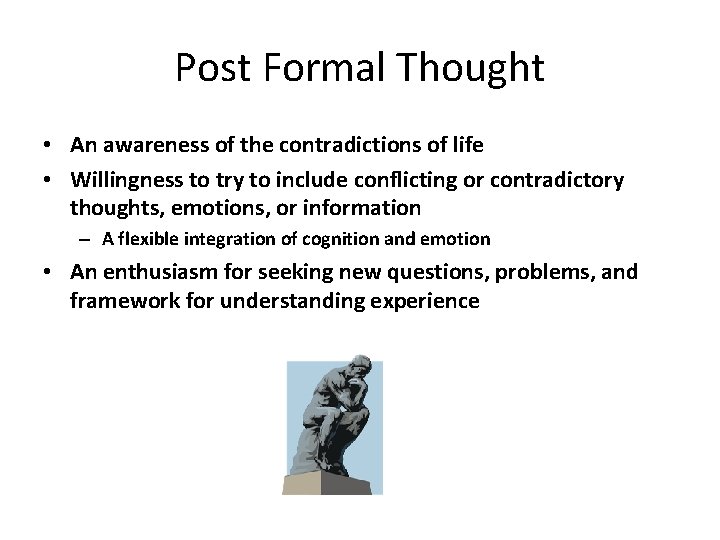 Post Formal Thought

• An awareness of the contradictions of life

• Willingness to try to include conflicting or contradictory thoughts, emotions, or information

– A flexible integration of cognition and emotion

• An enthusiasm for seeking new questions, problems, and framework for understanding experience